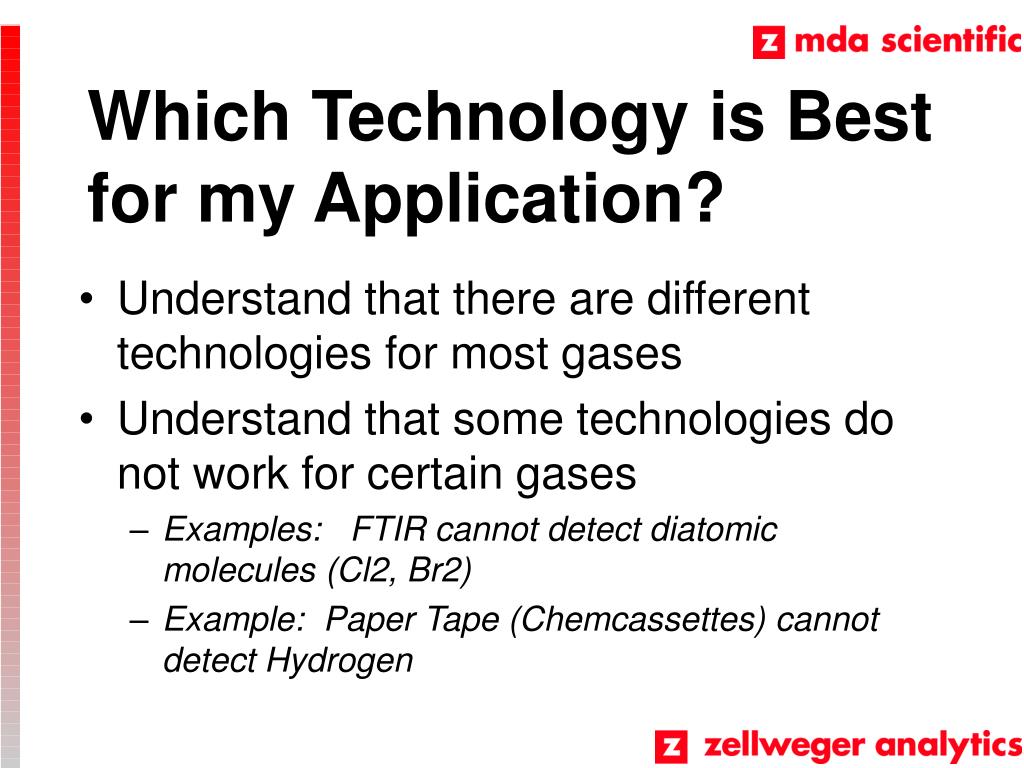 z mda scientific

Which Technology is Best for my Application?

• Understand that there are different technologies for most gases

• Understand that some technologies do not work for certain gases

– Examples: FTIR cannot detect diatomic molecules (Cl2, Br2)

– Example: Paper Tape (Chemcassettes) cannot detect Hydrogen

z zellweger analytics